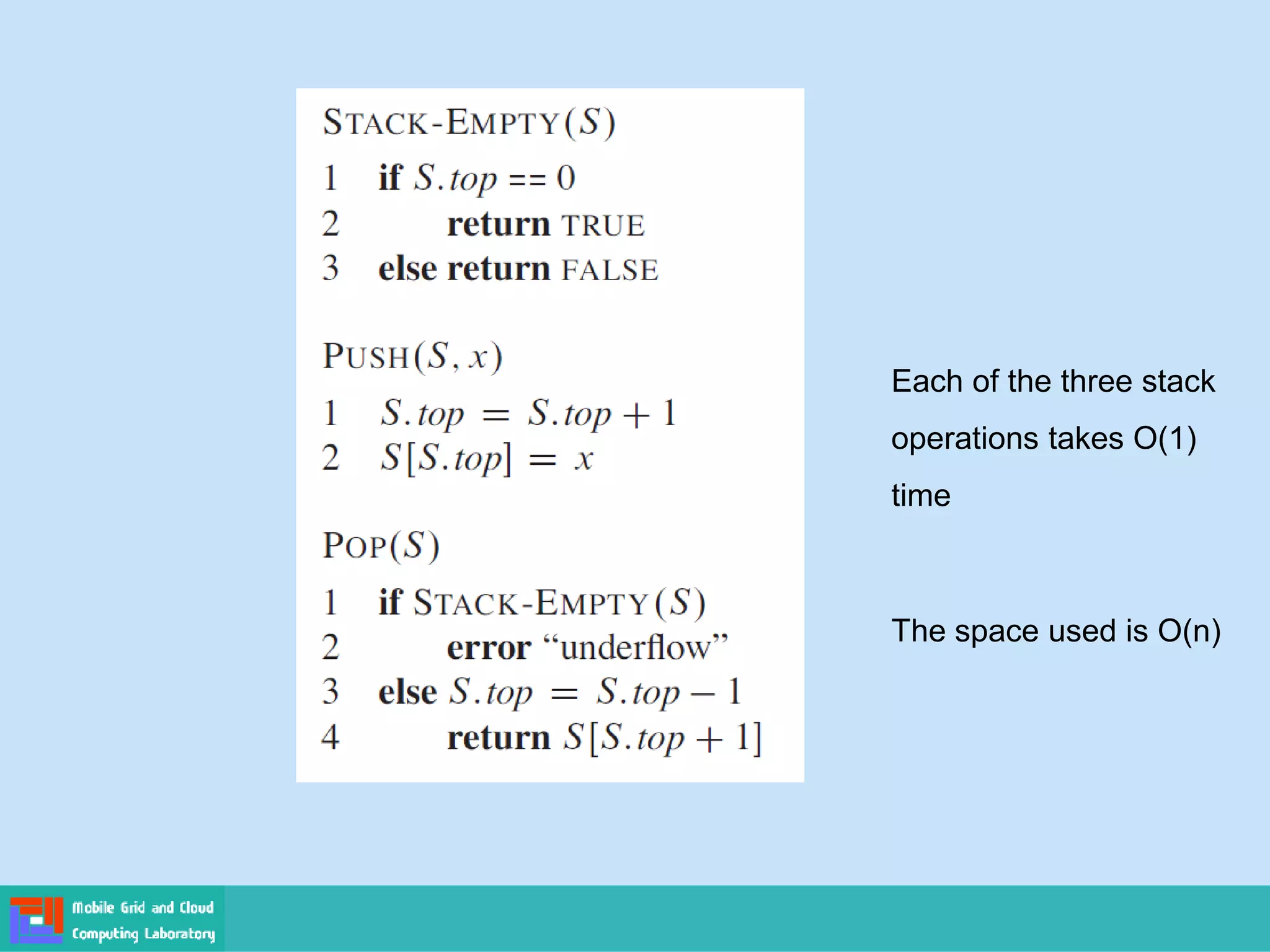 STACK-EMPTY($S$)
1 if $S.top == 0$
2 return TRUE
3 else return FALSE

PUSH($S, x$)
1 $S.top = S.top + 1$
2 $S[S.top] = x$

POP($S$)
1 if STACK-EMPTY($S$)
2 error "underflow"
3 else $S.top = S.top - 1$
4 return $S[S.top + 1]$

Each of the three stack operations takes O(1) time

The space used is O(n)

Mobile Grid and Cloud Computing Laboratory